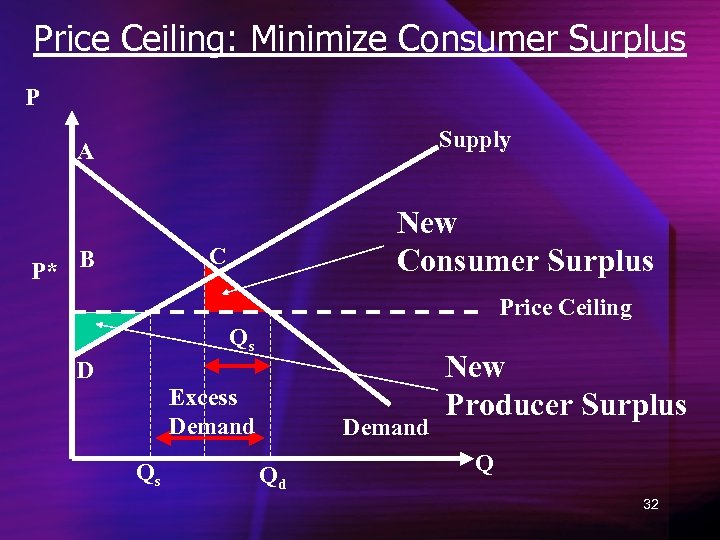 Price Ceiling: Minimize Consumer Surplus

P

A

Supply

New Consumer Surplus

P*

B

C

Price Ceiling

$Q_s$

D

New Producer Surplus

Excess Demand

Demand

$Q_s$

$Q_d$

Q

32